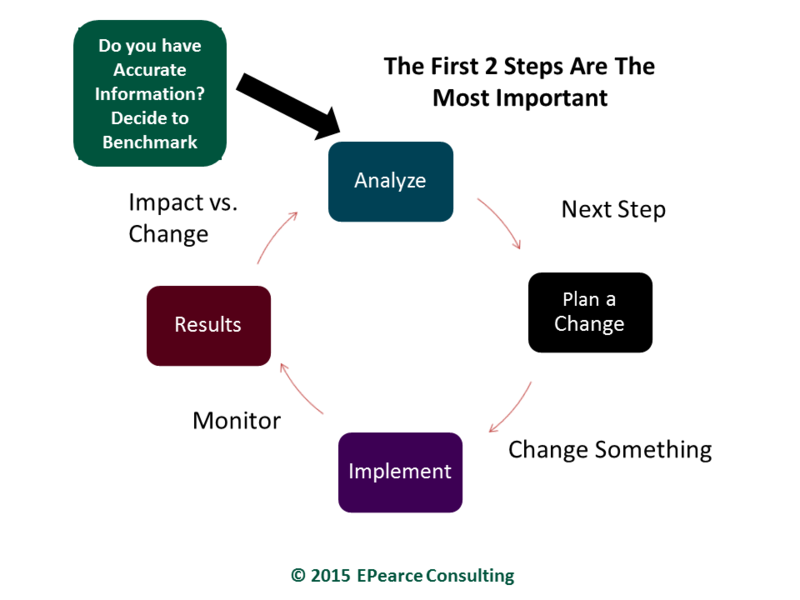 Do you have Accurate Information? Decide to Benchmark

The First 2 Steps Are The Most Important

Analyze

Next Step

Plan a Change

Change Something

Implement

Monitor

Results

Impact vs. Change

© 2015 EPearce Consulting